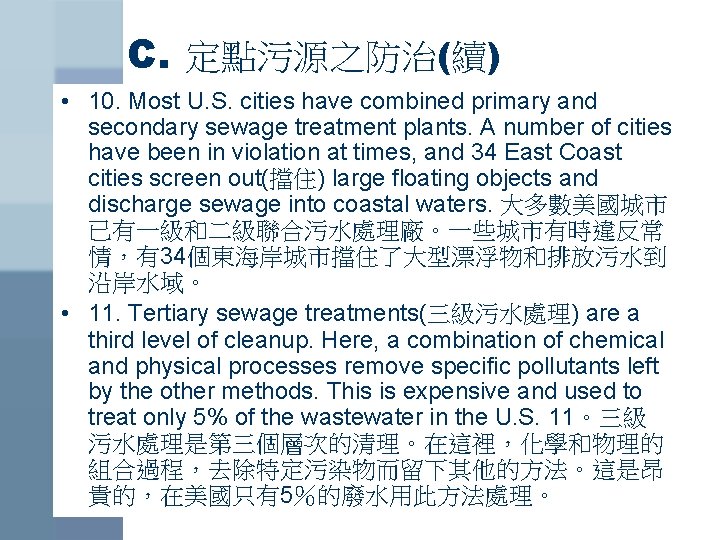 C. 定點污源之防治(續)

• 10. Most U.S. cities have combined primary and secondary sewage treatment plants. A number of cities have been in violation at times, and 34 East Coast cities screen out(擋住) large floating objects and discharge sewage into coastal waters. 大多數美國城市已有一級和二級聯合污水處理廠。一些城市有時違反常情，有34個東海岸城市擋住了大型漂浮物和排放污水到沿岸水域。

• 11. Tertiary sewage treatments(三級污水處理) are a third level of cleanup. Here, a combination of chemical and physical processes remove specific pollutants left by the other methods. This is expensive and used to treat only 5% of the wastewater in the U.S. 11。三級污水處理是第三個層次的清理。在這裡，化學和物理的組合過程，去除特定污染物而留下其他的方法。這是昂貴的，在美國只有5%的廢水用此方法處理。